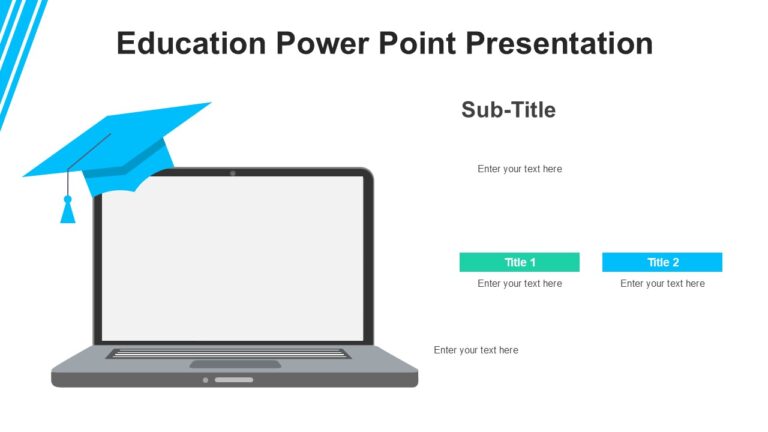 Education Power Point Presentation

Sub-Title

Enter your text here

Title 1

Enter your text here

Title 2

Enter your text here

Enter your text here